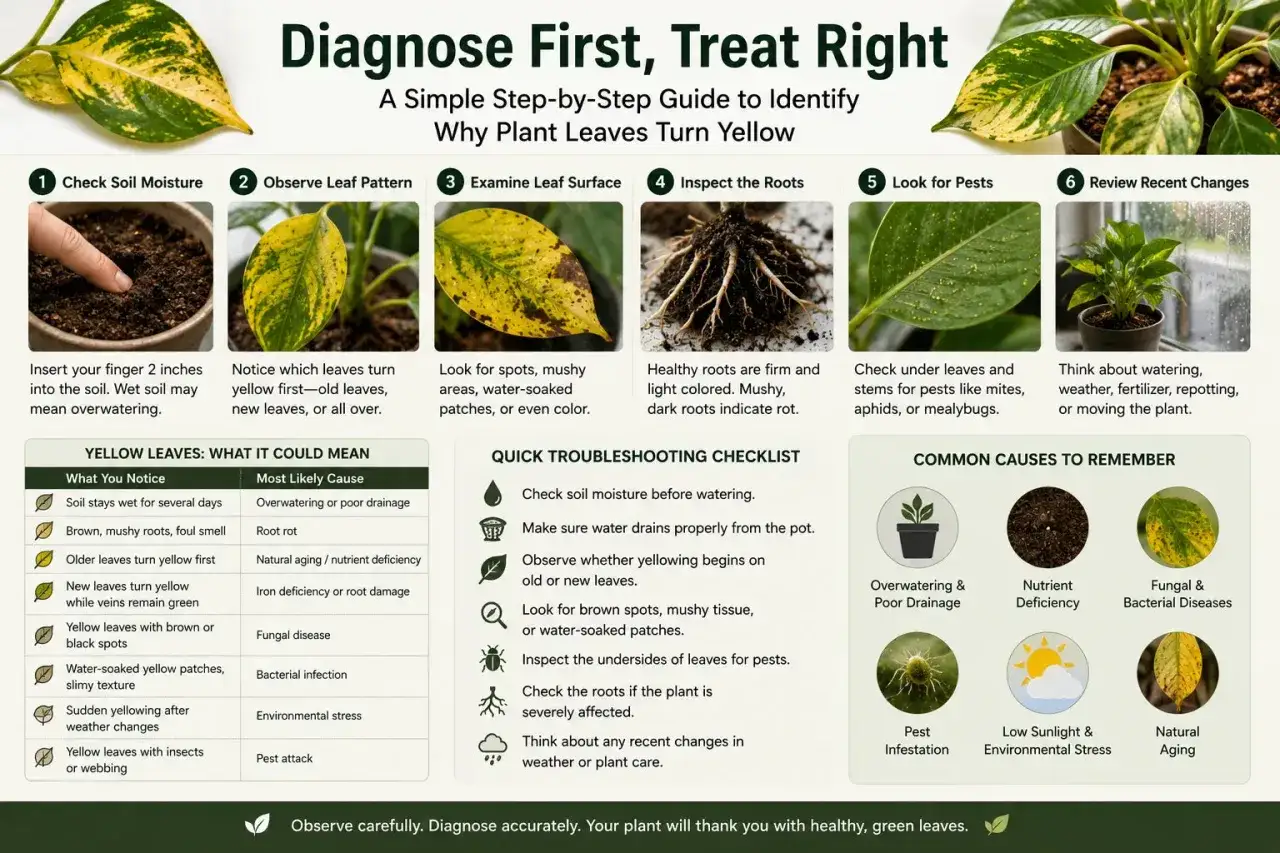 Diagnose First, Treat Right

A Simple Step-by-Step Guide to Identify Why Plant Leaves Turn Yellow

1 Check Soil Moisture

Insert your finger 2 inches into the soil. Wet soil may mean overwatering.

2 Observe Leaf Pattern

Notice which leaves turn yellow first—old leaves, new leaves, or all over.

3 Examine Leaf Surface

Look for spots, mushy areas, water-soaked patches, or even color.

4 Inspect the Roots

Healthy roots are firm and light colored. Mushy, dark roots indicate rot.

5 Look for Pests

Check under leaves and stems for pests like mites, aphids, or mealybugs.

6 Review Recent Changes

Think about watering, weather, fertilizer, repotting, or moving the plant.

YELLOW LEAVES: WHAT IT COULD MEAN

| What You Notice | Most Likely Cause |
|---|---|
| Soil stays wet for several days | Overwatering or poor drainage |
| Brown, mushy roots, foul smell | Root rot |
| Older leaves turn yellow first | Natural aging / nutrient deficiency |
| New leaves turn yellow while veins remain green | Iron deficiency or root damage |
| Yellow leaves with brown or black spots | Fungal disease |
| Water-soaked yellow patches, slimy texture | Bacterial infection |
| Sudden yellowing after weather changes | Environmental stress |
| Yellow leaves with insects or webbing | Pest attack |

QUICK TROUBLESHOOTING CHECKLIST

Check soil moisture before watering.

Make sure water drains properly from the pot.

Observe whether yellowing begins on old or new leaves.

Look for brown spots, mushy tissue, or water-soaked patches.

Inspect the undersides of leaves for pests.

Check the roots if the plant is severely affected.

Think about any recent changes in weather or plant care.

COMMON CAUSES TO REMEMBER

Overwatering & Poor Drainage

Nutrient Deficiency

Fungal & Bacterial Diseases

Pest Infestation

Low Sunlight & Environmental Stress

Natural Aging

Observe carefully. Diagnose accurately. Your plant will thank you with healthy, green leaves.